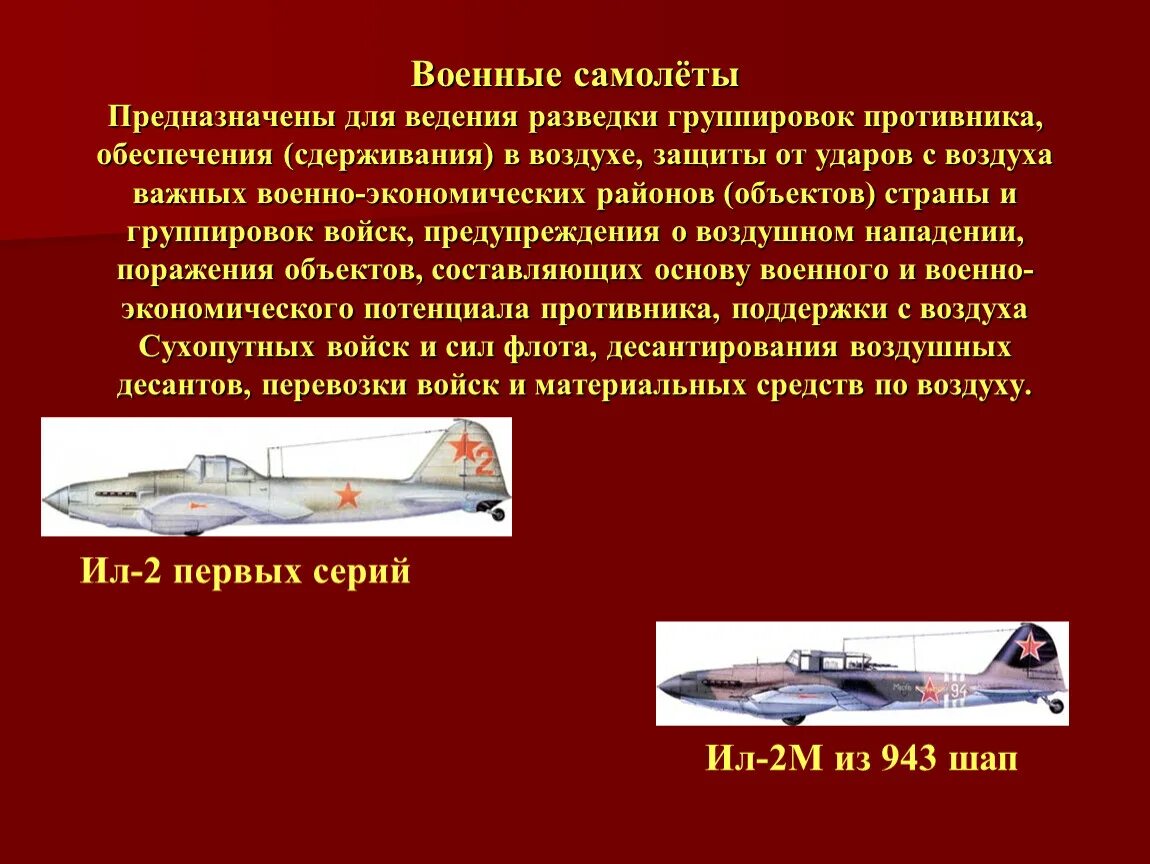 Военные самолёты
Предназначены для ведения разведки группировок противника, обеспечения (сдерживания) в воздухе, защиты от ударов с воздуха важных военно-экономических районов (объектов) страны и группировок войск, предупреждения о воздушном нападении, поражения объектов, составляющих основу военного и военно-экономического потенциала противника, поддержки с воздуха Сухопутных войск и сил флота, десантирования воздушных десантов, перевозки войск и материальных средств по воздуху.

2

Ил-2 первых серий

94

Ил-2М из 943 шап